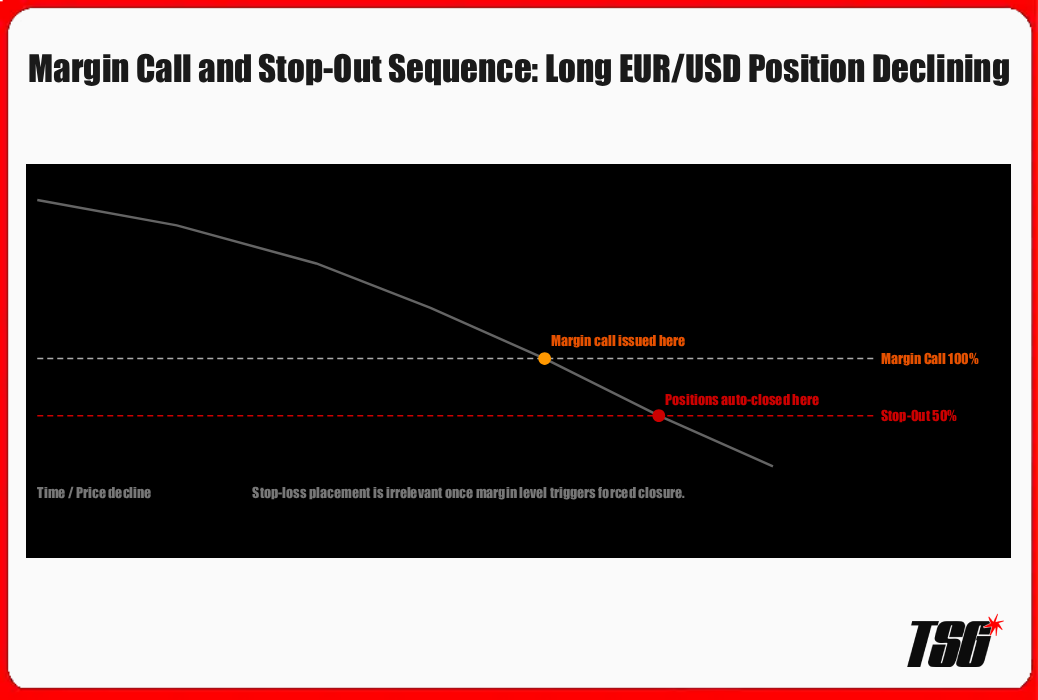 Margin Call and Stop-Out Sequence: Long EUR/USD Position Declining

Margin call issued here

Margin Call 100%

Positions auto-closed here

Stop-Out 50%

Time / Price decline

Stop-loss placement is irrelevant once margin level triggers forced closure.

TSG